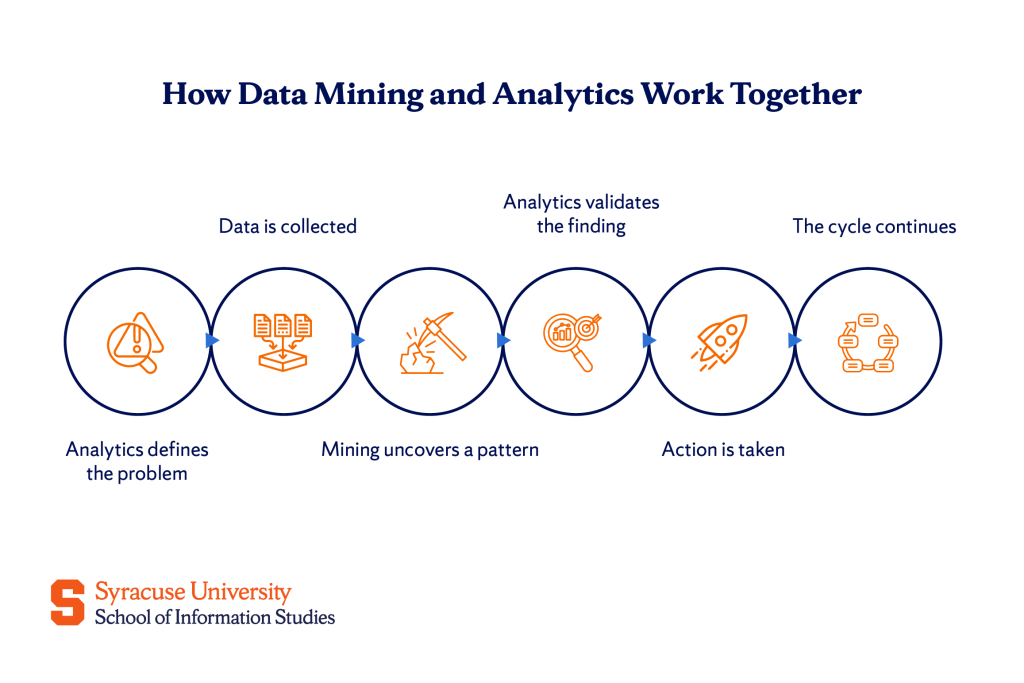 How Data Mining and Analytics Work Together

Analytics defines the problem

Data is collected

Mining uncovers a pattern

Analytics validates the finding

Action is taken

The cycle continues

S

Syracuse University
School of Information Studies